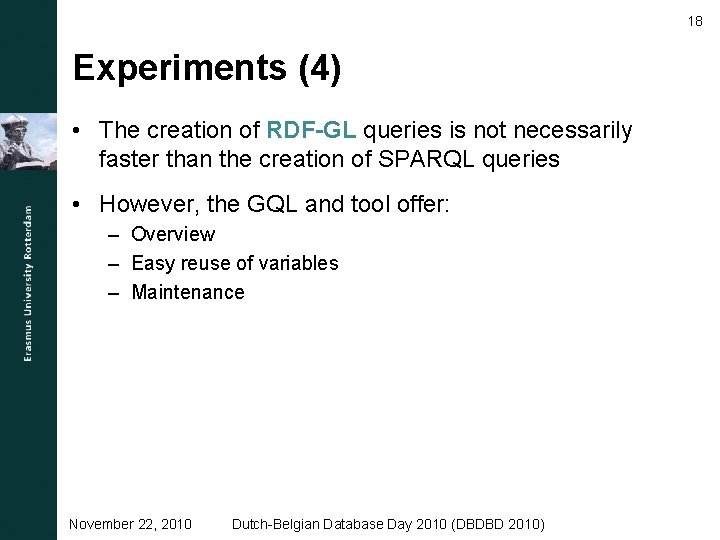 18

Experiments (4)

Erasmus University Rotterdam

• The creation of RDF-GL queries is not necessarily faster than the creation of SPARQL queries

• However, the GQL and tool offer:
– Overview
– Easy reuse of variables
– Maintenance

November 22, 2010 Dutch-Belgian Database Day 2010 (DBDBD 2010)